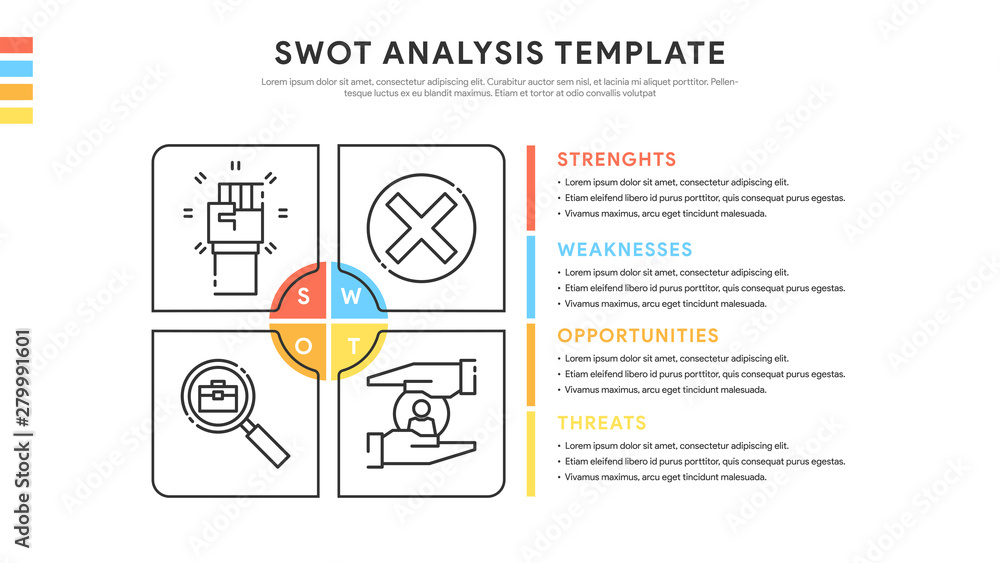 SWOT ANALYSIS TEMPLATE

Lorem ipsum dolor sit amet, consectetur adipiscing elit. Curabitur auctor sem nisl, et lacinia mi aliquet porttitor. Pellentesque luctus ex eu blandit maximus. Etiam et tortor at odio convallis volutpat

S W O T

STRENGHTS
• Lorem ipsum dolor sit amet, consectetur adipiscing elit.
• Etiam eleifend libero id purus porttitor, quis consequat purus egestas.
• Vivamus maximus, arcu eget tincidunt malesuada.

WEAKNESSES
• Lorem ipsum dolor sit amet, consectetur adipiscing elit.
• Etiam eleifend libero id purus porttitor, quis consequat purus egestas.
• Vivamus maximus, arcu eget tincidunt malesuada.

OPPORTUNITIES
• Lorem ipsum dolor sit amet, consectetur adipiscing elit.
• Etiam eleifend libero id purus porttitor, quis consequat purus egestas.
• Vivamus maximus, arcu eget tincidunt malesuada.

THREATS
• Lorem ipsum dolor sit amet, consectetur adipiscing elit.
• Etiam eleifend libero id purus porttitor, quis consequat purus egestas.
• Vivamus maximus, arcu eget tincidunt malesuada.

Adobe Stock | #279991601